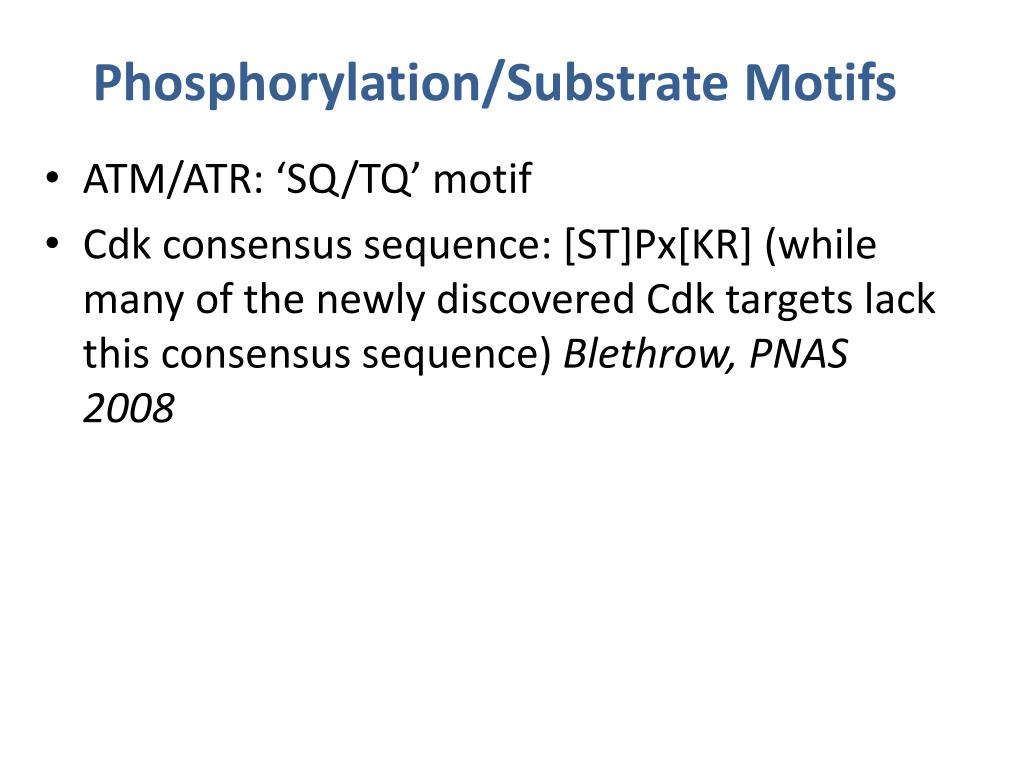 Phosphorylation/Substrate Motifs

• ATM/ATR: ‘SQ/TQ’ motif
• Cdk consensus sequence: [ST]Px[KR] (while many of the newly discovered Cdk targets lack this consensus sequence) Blethrow, PNAS 2008